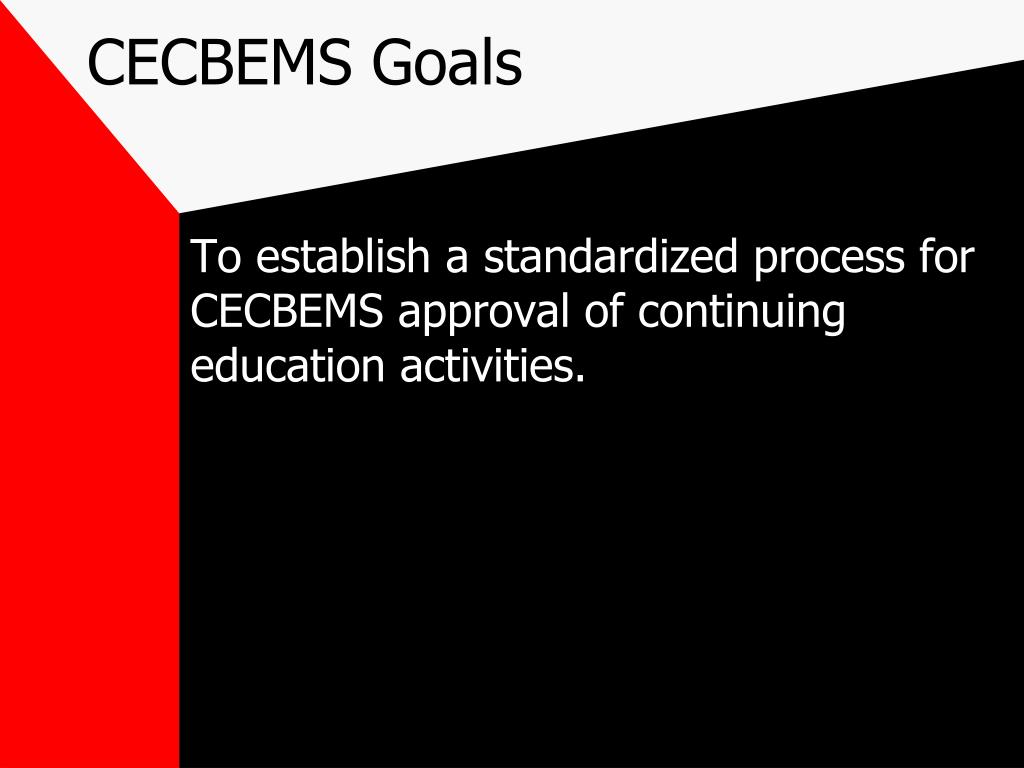 CECBEMS Goals

To establish a standardized process for CECBEMS approval of continuing education activities.